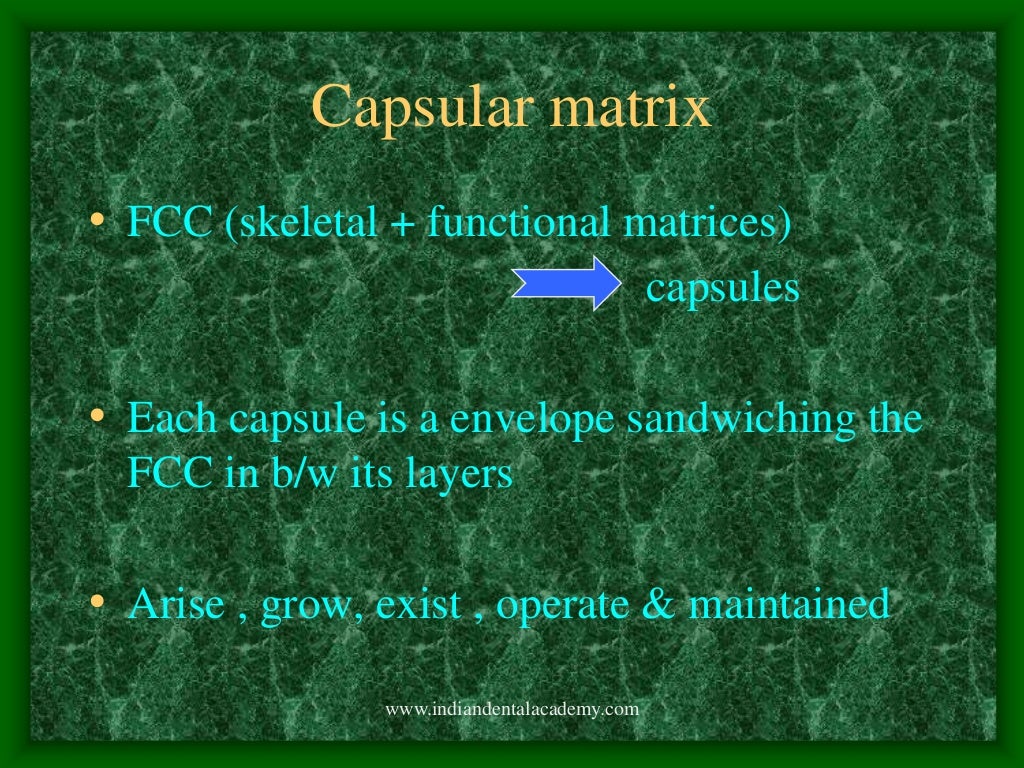 Capsular matrix

• FCC (skeletal + functional matrices)
capsules

• Each capsule is a envelope sandwiching the FCC in b/w its layers

• Arise , grow, exist , operate & maintained

www.indiandentalacademy.com